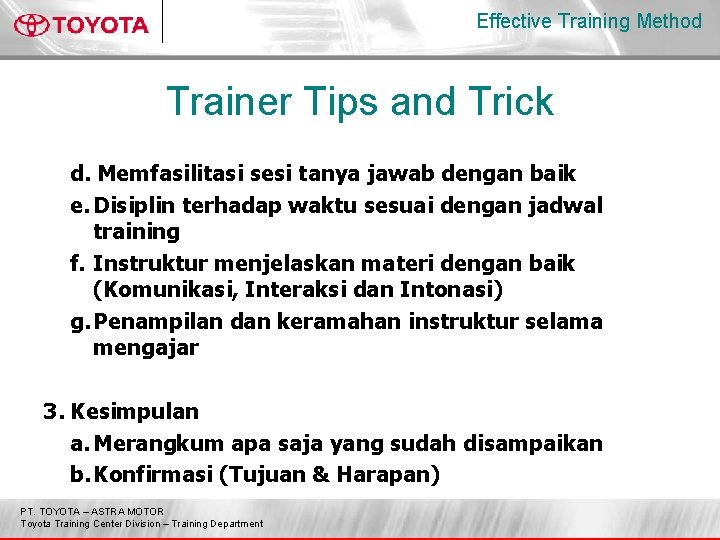 TOYOTA

Effective Training Method

Trainer Tips and Trick

d. Memfasilitasi sesi tanya jawab dengan baik

e. Disiplin terhadap waktu sesuai dengan jadwal training

f. Instruktur menjelaskan materi dengan baik (Komunikasi, Interaksi dan Intonasi)

g. Penampilan dan keramahan instruktur selama mengajar

3. Kesimpulan

a. Merangkum apa saja yang sudah disampaikan

b. Konfirmasi (Tujuan & Harapan)

PT. TOYOTA – ASTRA MOTOR
Toyota Training Center Division – Training Department